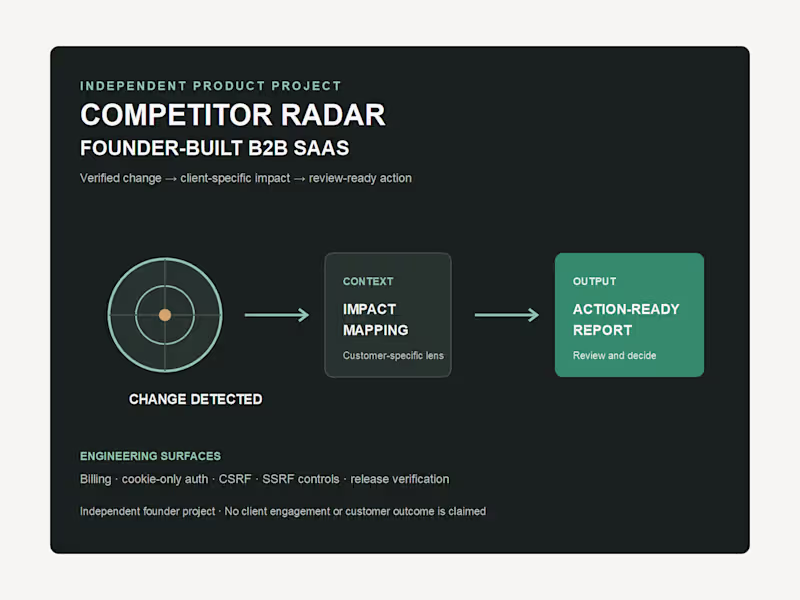 INDEPENDENT PRODUCT PROJECT

COMPETITOR RADAR

FOUNDER-BUILT B2B SAAS

Verified change → client-specific impact → review-ready action

CHANGE DETECTED

CONTEXT

IMPACT MAPPING

Customer-specific lens

OUTPUT

ACTION-READY REPORT

Review and decide

ENGINEERING SURFACES

Billing · cookie-only auth · CSRF · SSRF controls · release verification

Independent founder project · No client engagement or customer outcome is claimed